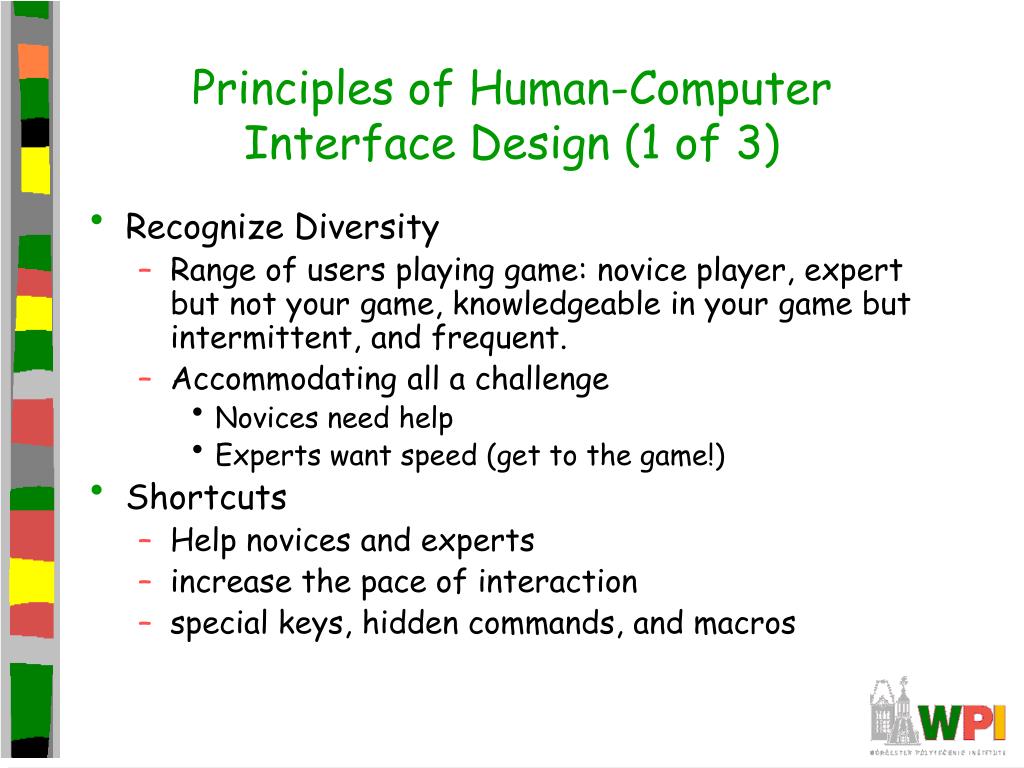 Principles of Human-Computer Interface Design (1 of 3)

• Recognize Diversity
– Range of users playing game: novice player, expert but not your game, knowledgeable in your game but intermittent, and frequent.
– Accommodating all a challenge
• Novices need help
• Experts want speed (get to the game!)
• Shortcuts
– Help novices and experts
– increase the pace of interaction
– special keys, hidden commands, and macros

WPI
WORCESTER POLYTECHNIC INSTITUTE